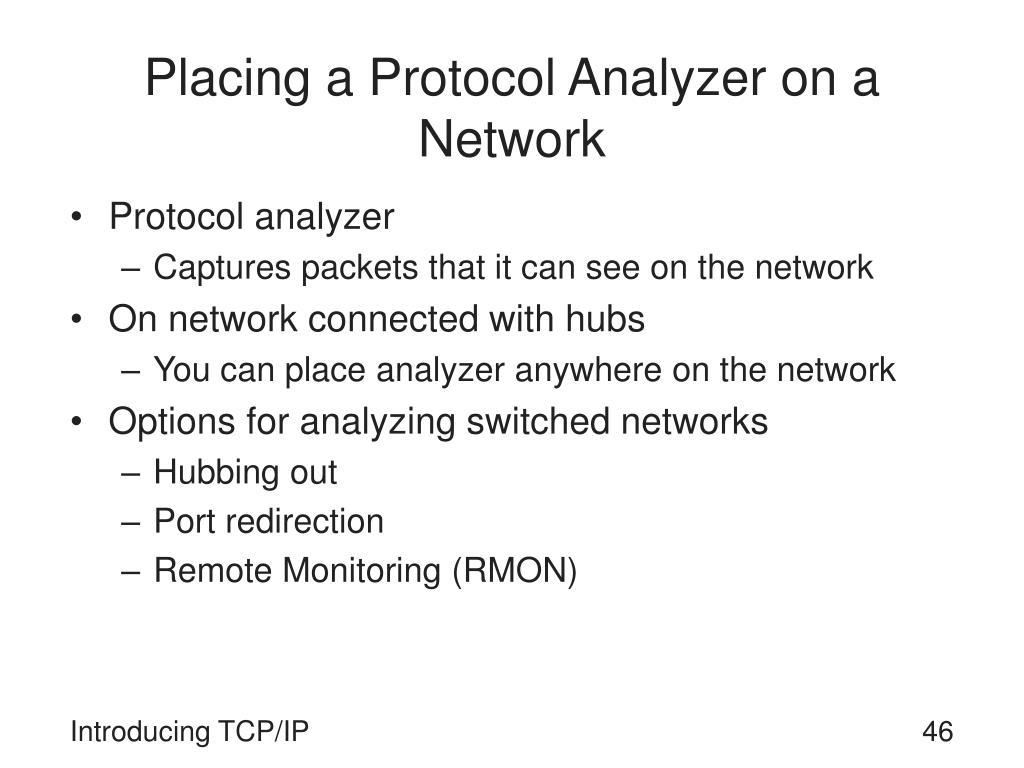 Placing a Protocol Analyzer on a Network

• Protocol analyzer
– Captures packets that it can see on the network
• On network connected with hubs
– You can place analyzer anywhere on the network
• Options for analyzing switched networks
– Hubbing out
– Port redirection
– Remote Monitoring (RMON)

Introducing TCP/IP

46